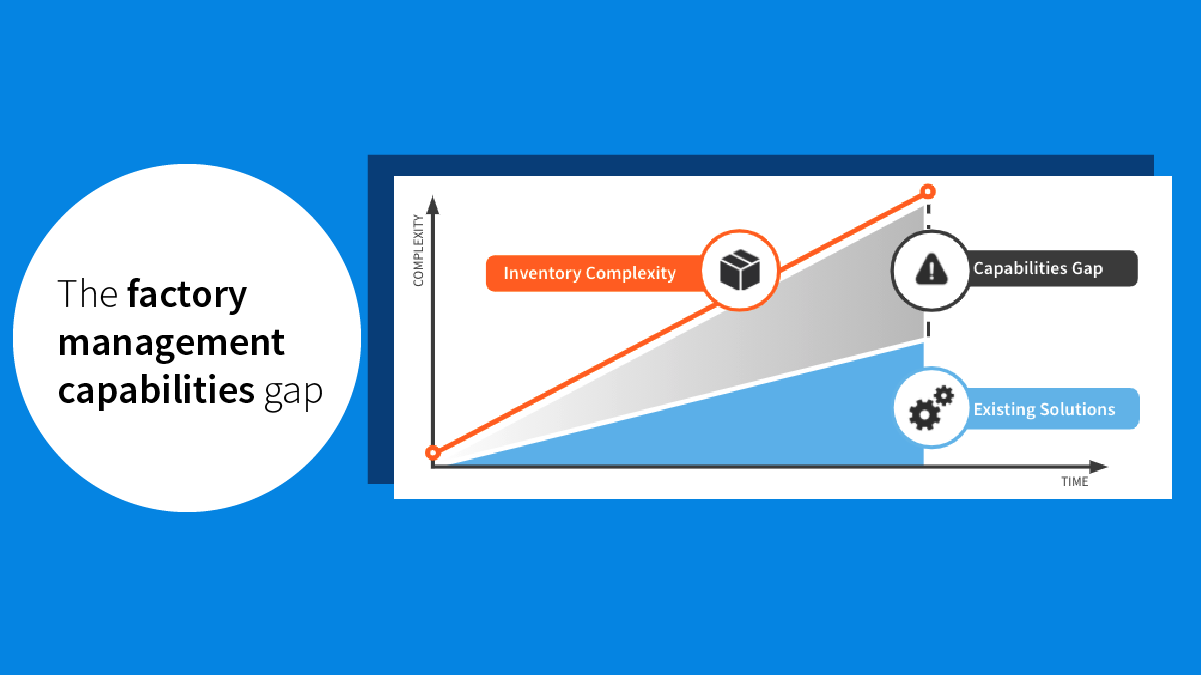 The factory management capabilities gap

COMPLEXITY

Inventory Complexity

Capabilities Gap

Existing Solutions

TIME